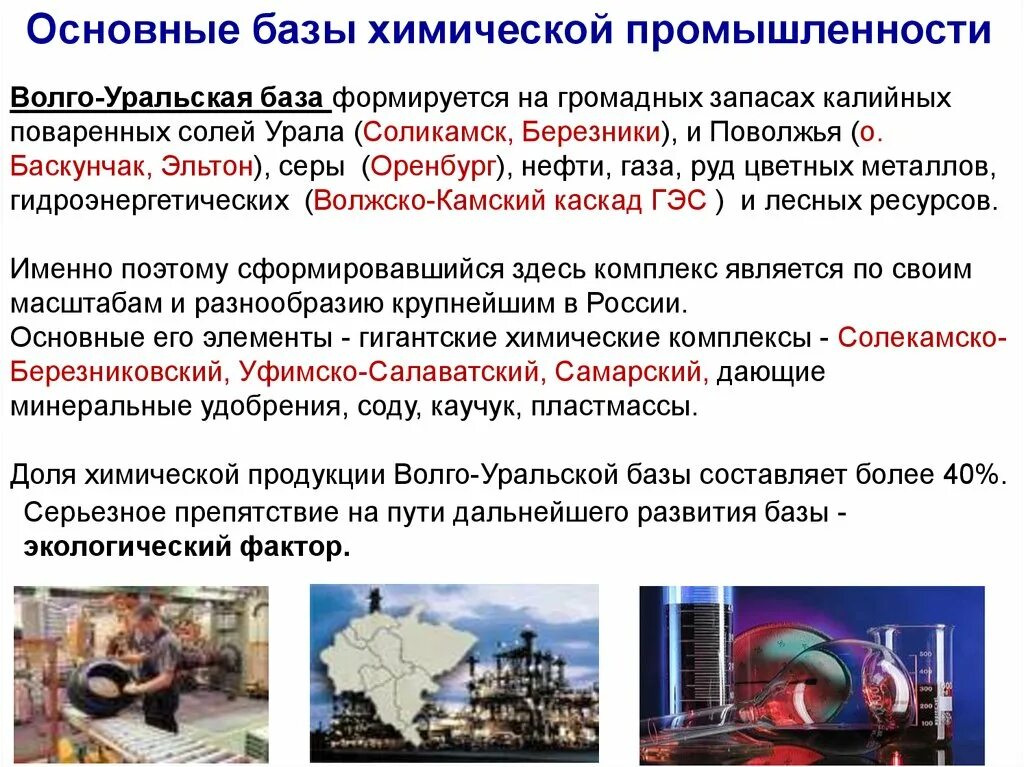 Основные базы химической промышленности

Волго-Уральская база формируется на громадных запасах калийных поваренных солей Урала (Соликамск, Березники), и Поволжья (о. Баскунчак, Эльтон), серы (Оренбург), нефти, газа, руд цветных металлов, гидроэнергетических (Волжско-Камский каскад ГЭС ) и лесных ресурсов.

Именно поэтому сформировавшийся здесь комплекс является по своим масштабам и разнообразию крупнейшим в России.
Основные его элементы - гигантские химические комплексы - Солекамско-Березниковский, Уфимско-Салаватский, Самарский, дающие минеральные удобрения, соду, каучук, пластмассы.

Доля химической продукции Волго-Уральской базы составляет более 40%.
Серьезное препятствие на пути дальнейшего развития базы - экологический фактор.